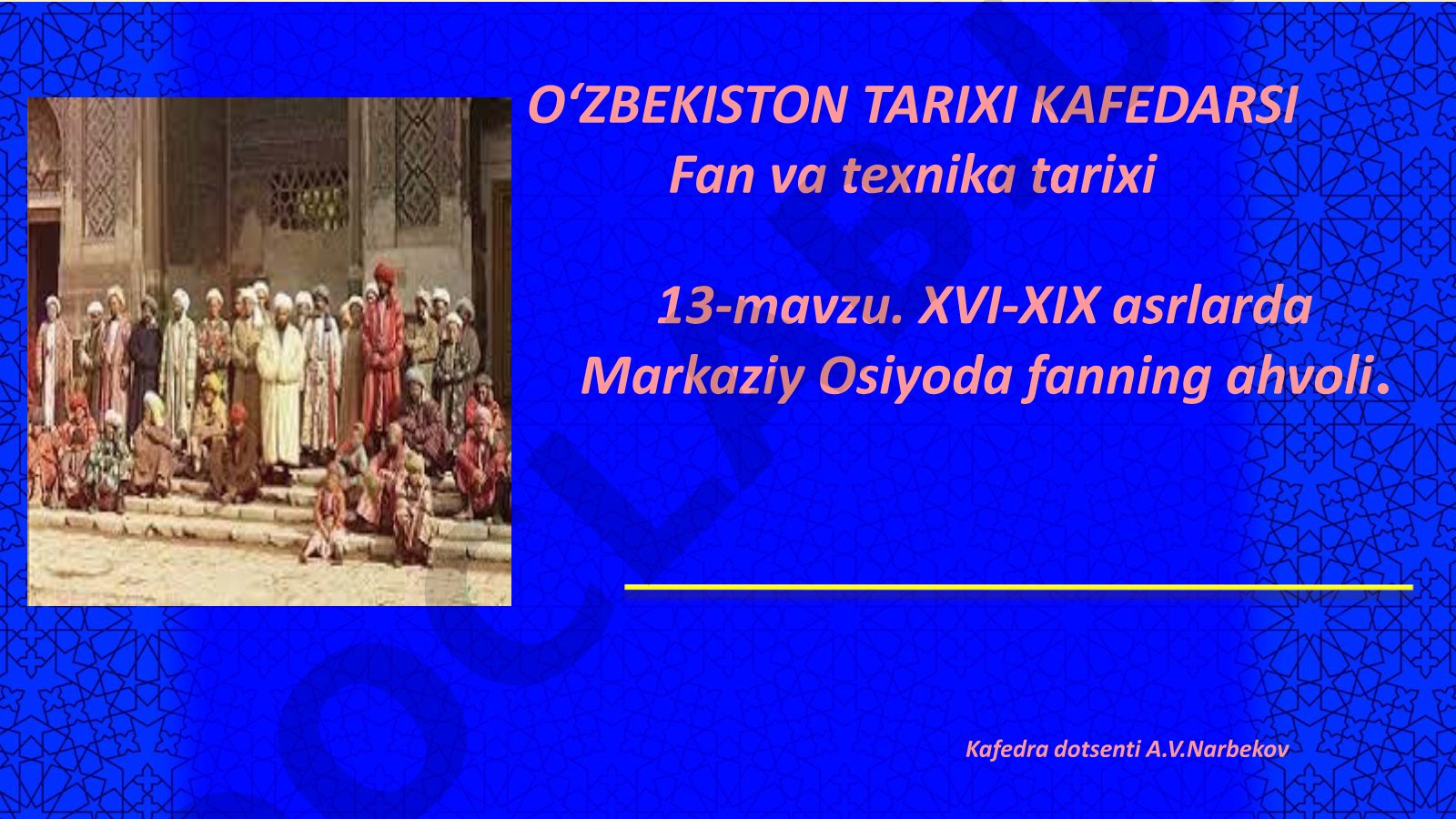 O‘ZBEKISTON TARIXI KAFEDARSI
Fan va texnika tarixi

13-mavzu. XVI-XIX asrlarda Markaziy Osiyoda fanning ahvoli.

Kafedra dotsenti A.V.Narbekov